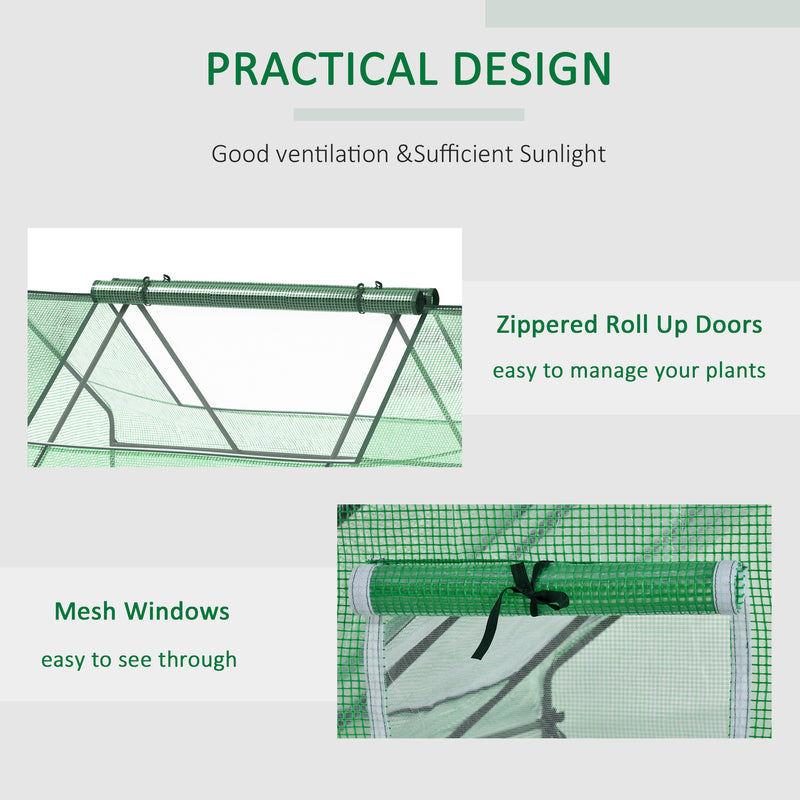 PRACTICAL DESIGN

Good ventilation &Sufficient Sunlight

Zippered Roll Up Doors

easy to manage your plants

Mesh Windows

easy to see through